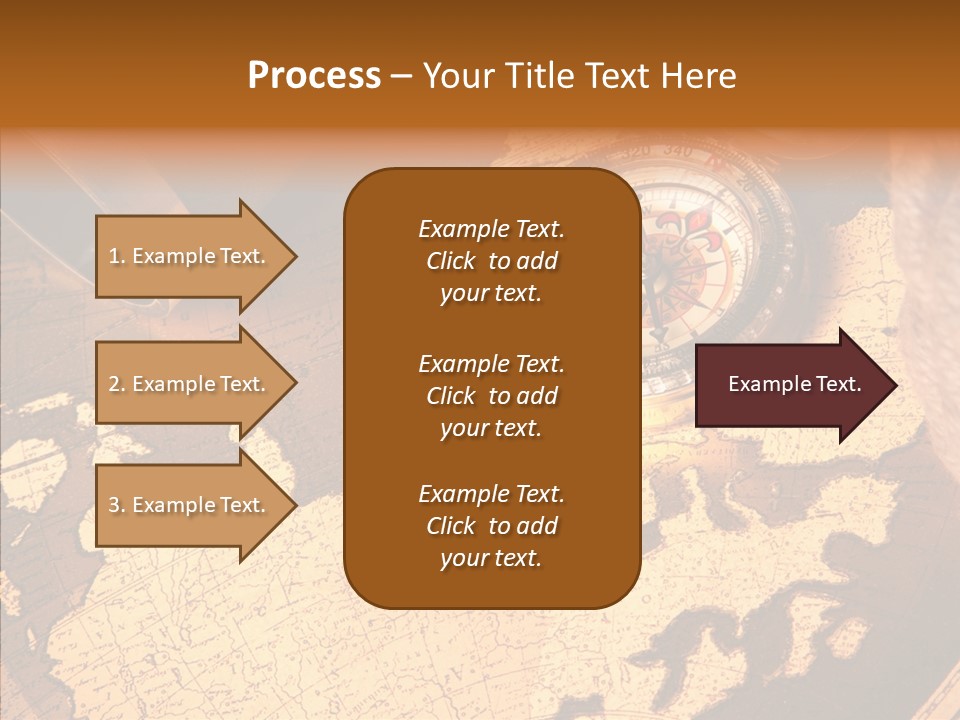 Process – Your Title Text Here

1. Example Text.

2. Example Text.

3. Example Text.

Example Text. Click to add your text.

Example Text. Click to add your text.

Example Text. Click to add your text.

Example Text.